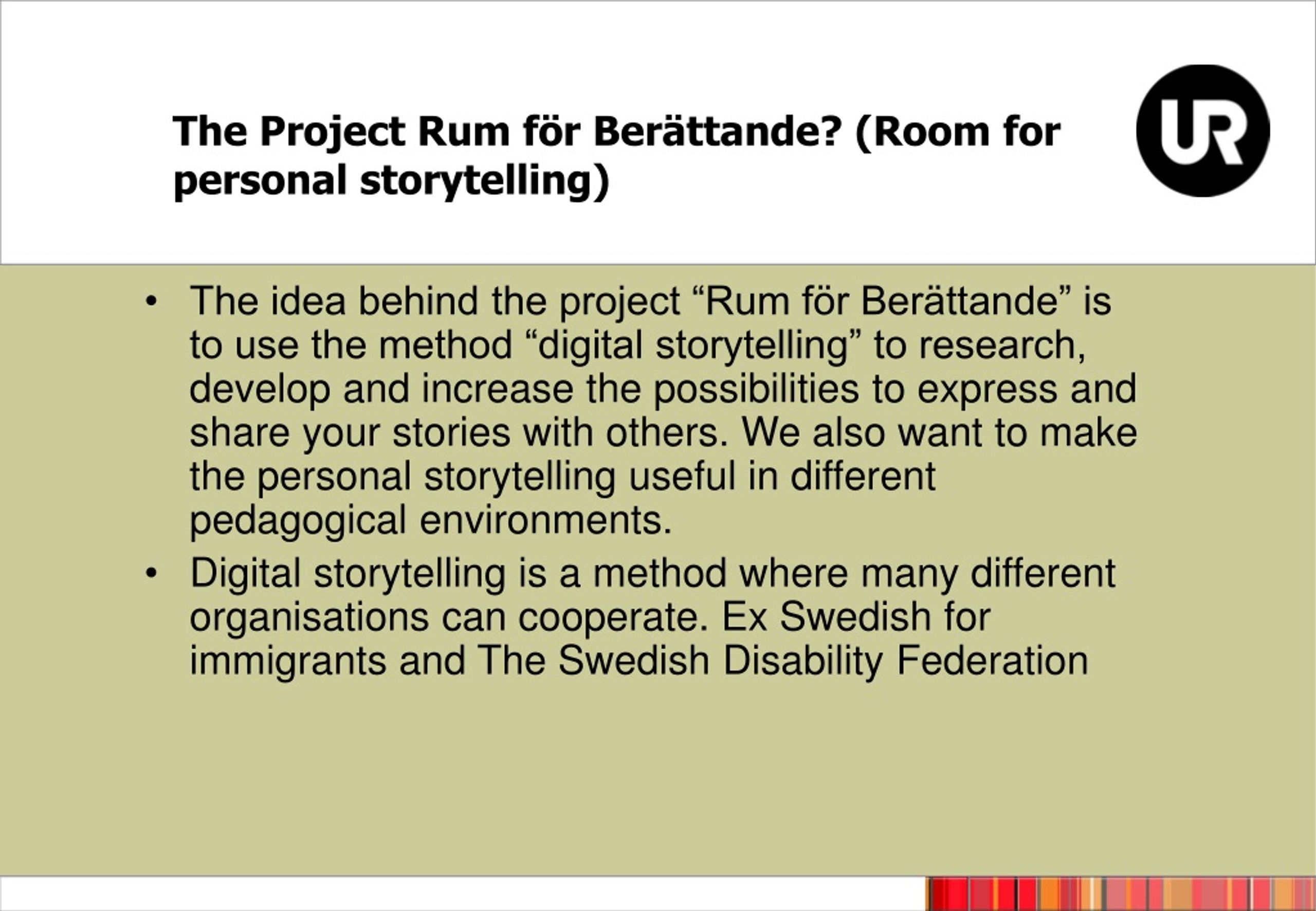 The Project Rum för Berättande? (Room for personal storytelling)

UR

• The idea behind the project “Rum för Berättande” is to use the method “digital storytelling” to research, develop and increase the possibilities to express and share your stories with others. We also want to make the personal storytelling useful in different pedagogical environments.

• Digital storytelling is a method where many different organisations can cooperate. Ex Swedish for immigrants and The Swedish Disability Federation